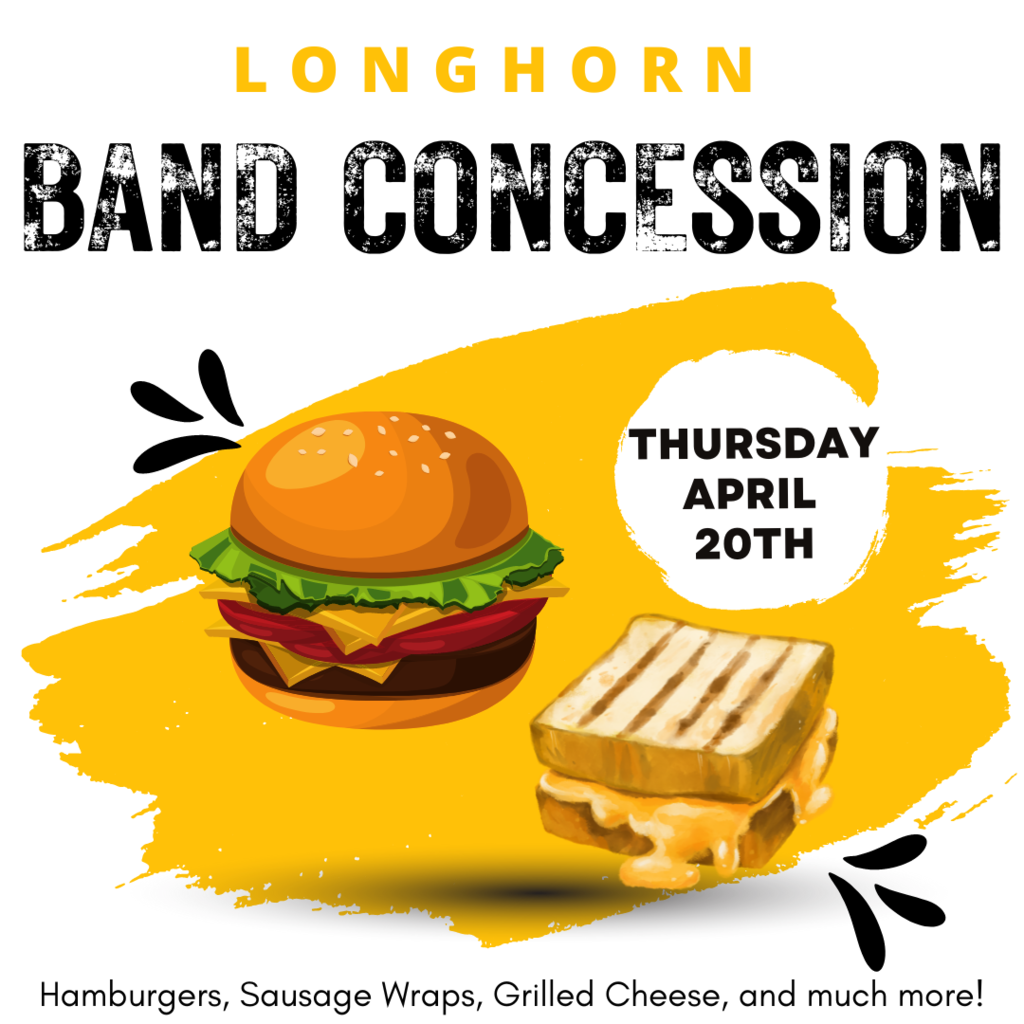 LONGHORN

BAND CONCESSION

THURSDAY
APRIL
20TH

Hamburgers, Sausage Wraps, Grilled Cheese, and much more!